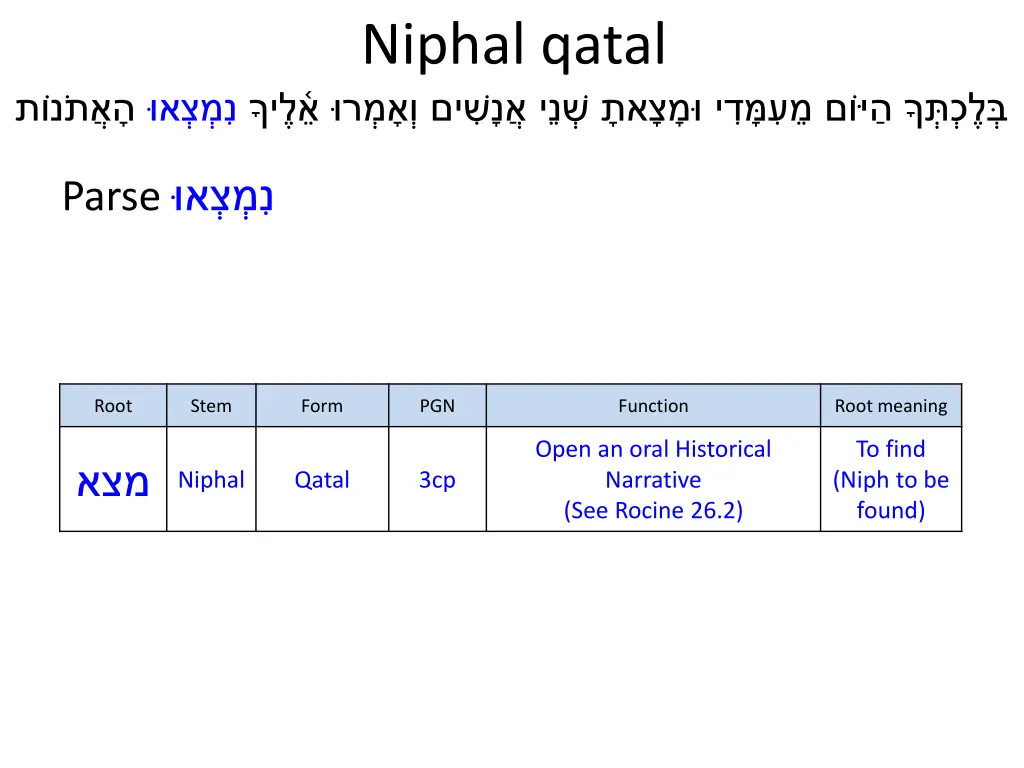 Niphal qatal

בְּלֶכְתְּךָ הַיּוֹם מֵעִמָּדִי וּמָצָאתָ שְׁנֵי אֲנָשִׁים וְאָמְרוּ אֵלֶיךָ נִמְצְאוּ הָאֲתֹנוֹת

Parse נִמְצְאוּ

| Root | Stem | Form | PGN | Function | Root meaning |
|---|---|---|---|---|---|
| מצא | Niphal | Qatal | 3cp | Open an oral Historical Narrative (See Rocine 26.2) | To find (Niph to be found) |